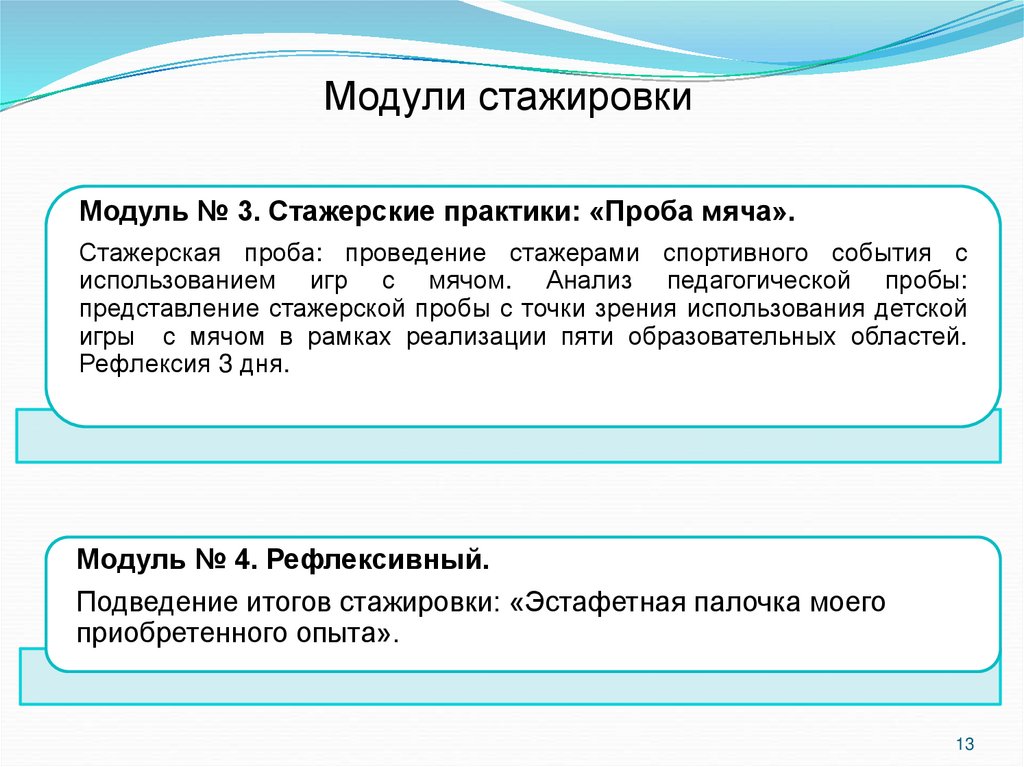 Модули стажировки

Модуль № 3. Стажерские практики: «Проба мяча».

Стажерская проба: проведение стажерами спортивного события с использованием игр с мячом. Анализ педагогической пробы: представление стажерской пробы с точки зрения использования детской игры с мячом в рамках реализации пяти образовательных областей. Рефлексия 3 дня.

Модуль № 4. Рефлексивный.

Подведение итогов стажировки: «Эстафетная палочка моего приобретенного опыта».

13